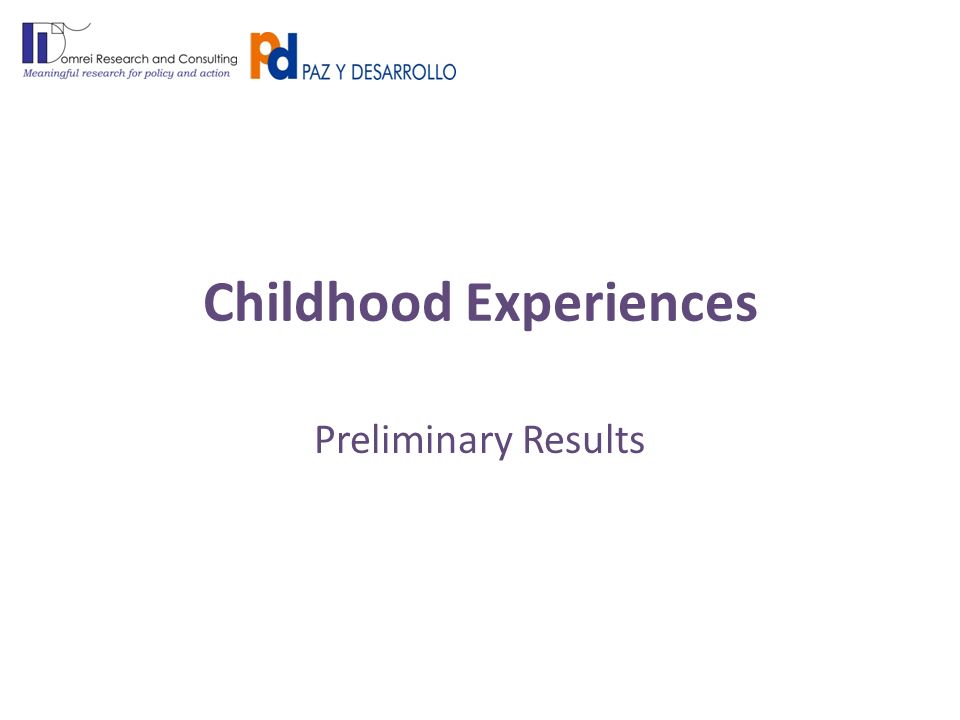 Domrei Research and Consulting
Meaningful research for policy and action

pd PAZ Y DESARROLLO

Childhood Experiences

Preliminary Results